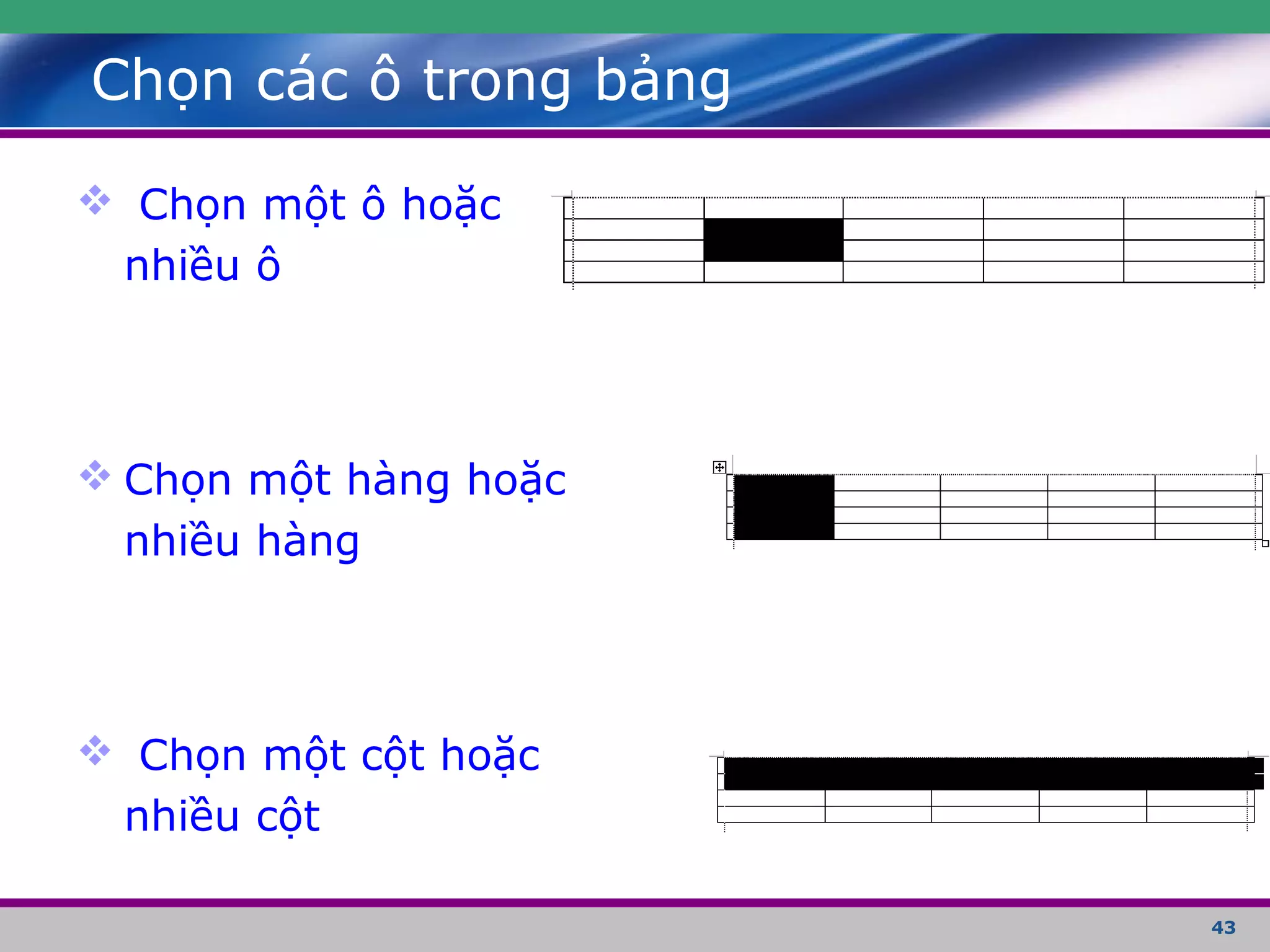 Chọn các ô trong bảng

❖ Chọn một ô hoặc nhiều ô

❖ Chọn một hàng hoặc nhiều hàng

❖ Chọn một cột hoặc nhiều cột

43